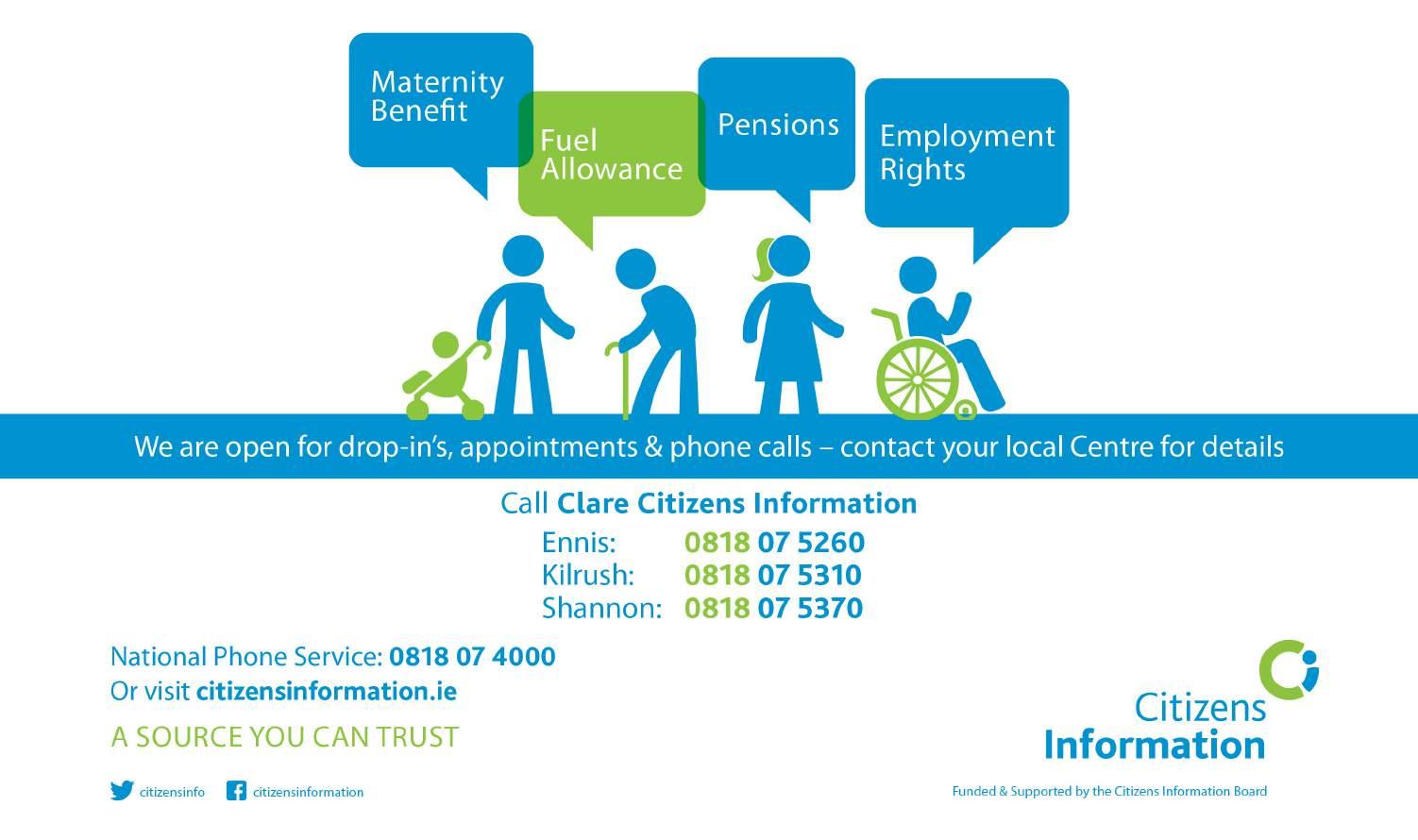 Maternity Benefit

Fuel Allowance

Pensions

Employment Rights

We are open for drop-in's, appointments & phone calls – contact your local Centre for details

Call Clare Citizens Information

Ennis: 0818 07 5260
Kilrush: 0818 07 5310
Shannon: 0818 07 5370

National Phone Service: 0818 07 4000
Or visit citizensinformation.ie

A SOURCE YOU CAN TRUST

citizensinfo citizensinformation

Citizens Information

Funded & Supported by the Citizens Information Board